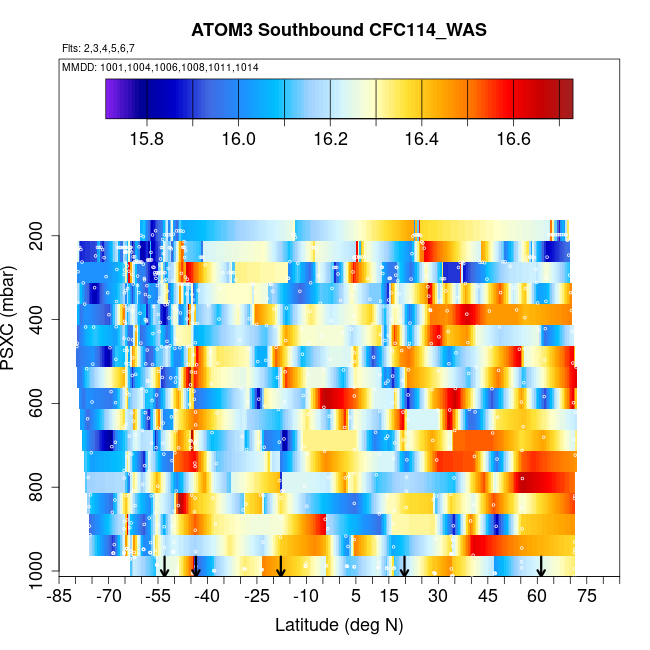 ATOM3 Southbound CFC114_WAS

Flts: 2,3,4,5,6,7

MMDD: 1001,1004,1006,1008,1011,1014

15.8 16.0 16.2 16.4 16.6

PSXC (mbar)

200
400
600
800
1000

-85 -70 -55 -40 -25 -10 5 15 30 45 60 75

Latitude (deg N)